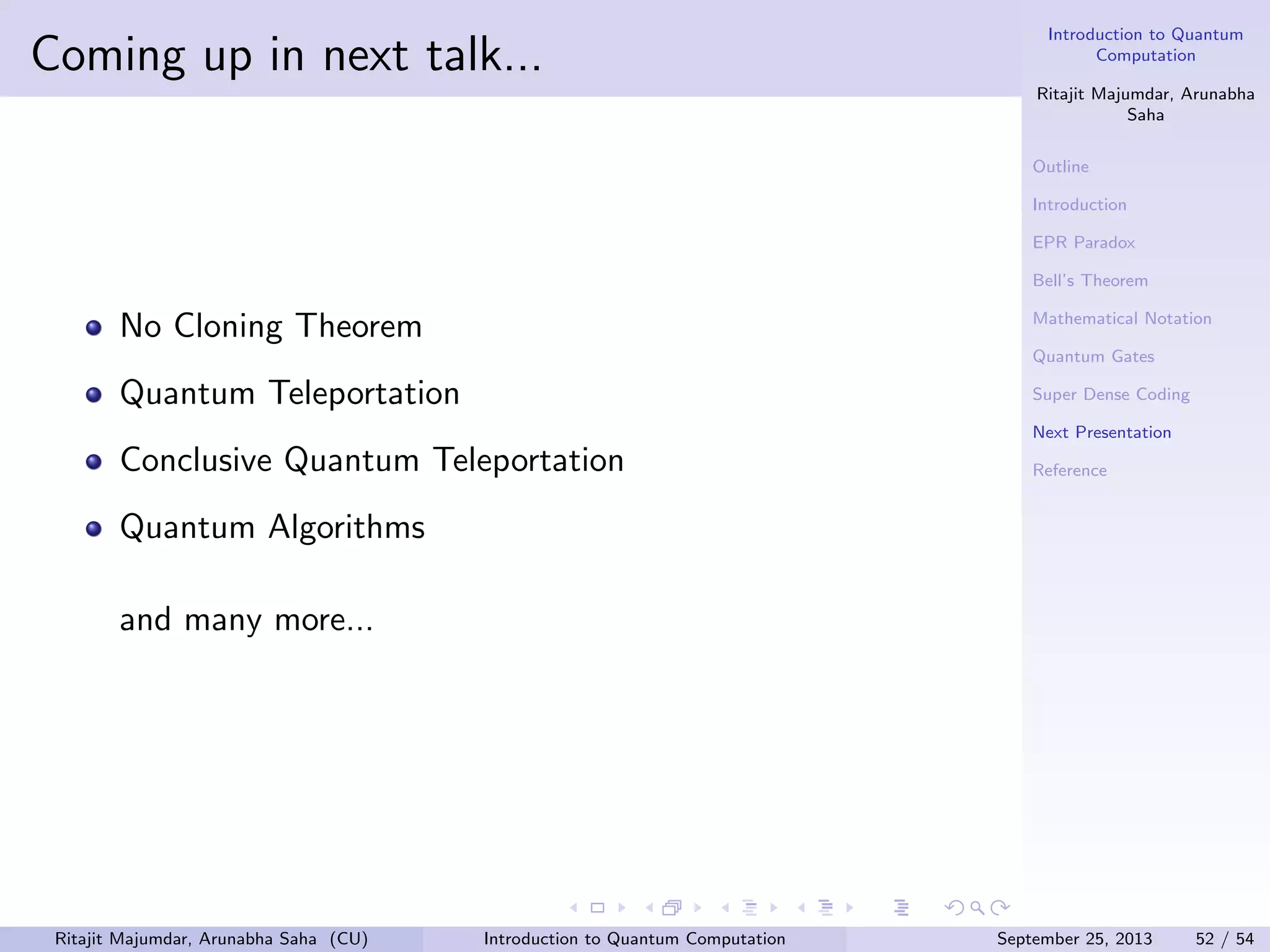 Coming up in next talk...

- No Cloning Theorem
- Quantum Teleportation
- Conclusive Quantum Teleportation
- Quantum Algorithms

and many more...

Introduction to Quantum Computation

Ritajit Majumdar, Arunabha Saha

Outline

Introduction

EPR Paradox

Bell's Theorem

Mathematical Notation

Quantum Gates

Super Dense Coding

Next Presentation

Reference

Ritajit Majumdar, Arunabha Saha (CU) Introduction to Quantum Computation September 25, 2013 52 / 54